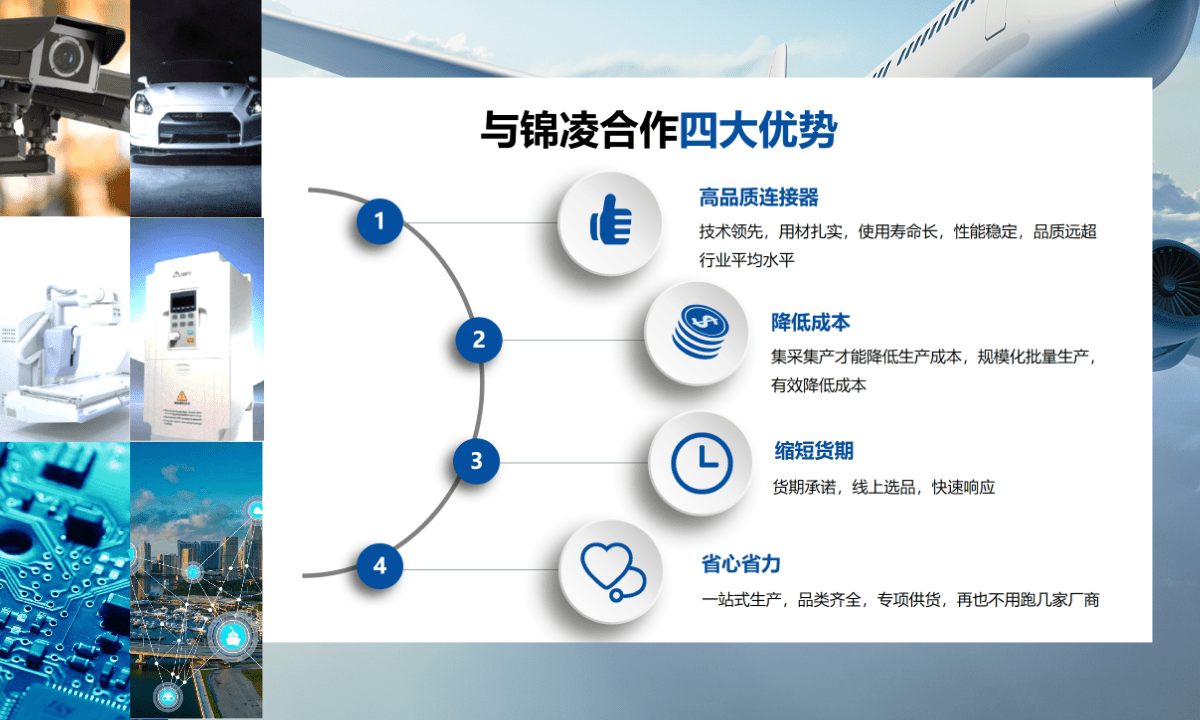 与锦凌合作四大优势

1

高品质连接器

技术领先，用材扎实，使用寿命长，性能稳定，品质远超行业平均水平

2

降低成本

集采集产才能降低生产成本，规模化批量生产，有效降低成本

3

缩短货期

货期承诺，线上选品，快速响应

4

省心省力

一站式生产，品类齐全，专项供货，再也不用跑几家厂商